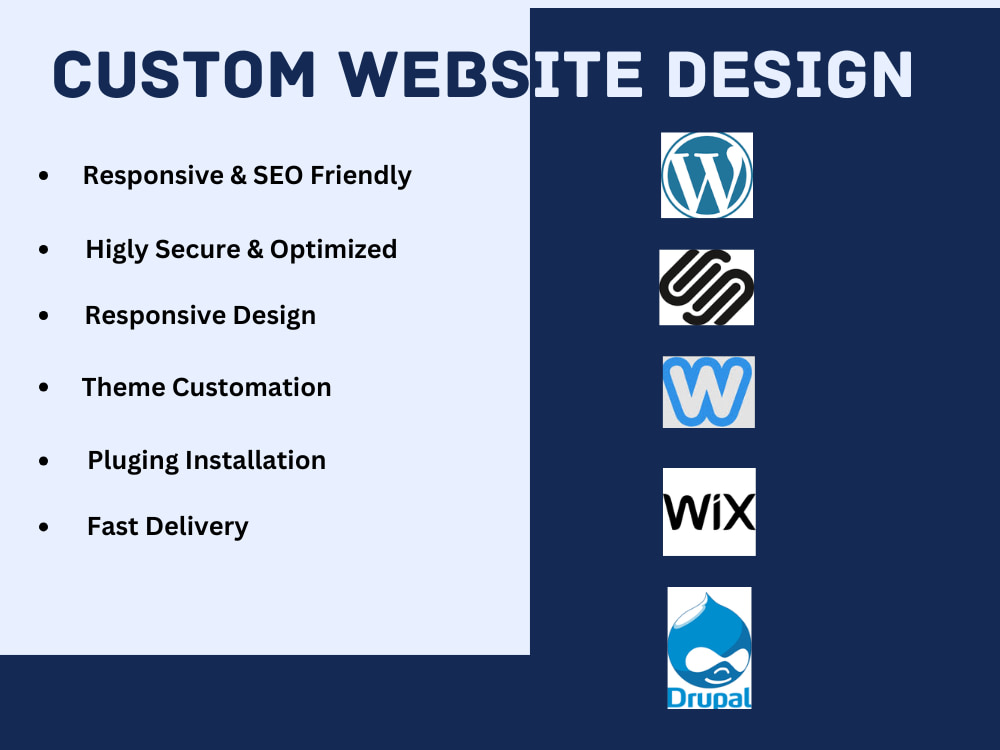 CUSTOM WEBSITE DESIGN

• Responsive & SEO Friendly
• Higly Secure & Optimized
• Responsive Design
• Theme Customation
• Pluging Installation
• Fast Delivery

WiX

Drupal